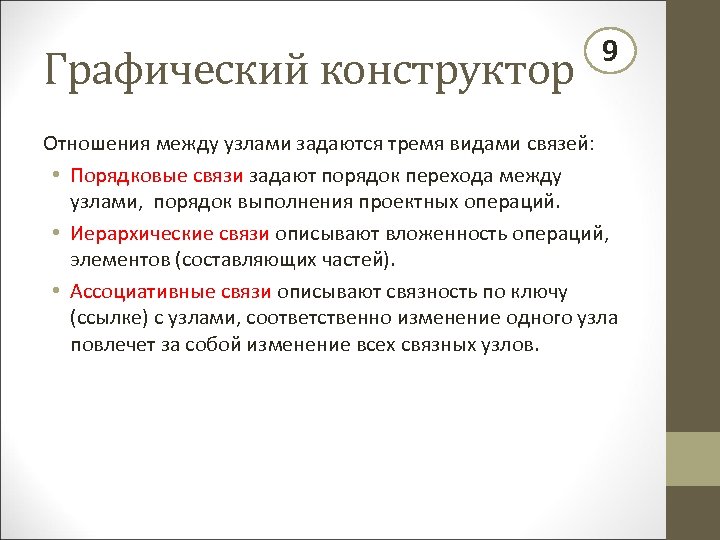 Графический конструктор

9

Отношения между узлами задаются тремя видами связей:

• Порядковые связи задают порядок перехода между узлами, порядок выполнения проектных операций.
• Иерархические связи описывают вложенность операций, элементов (составляющих частей).
• Ассоциативные связи описывают связность по ключу (ссылке) с узлами, соответственно изменение одного узла повлечет за собой изменение всех связных узлов.